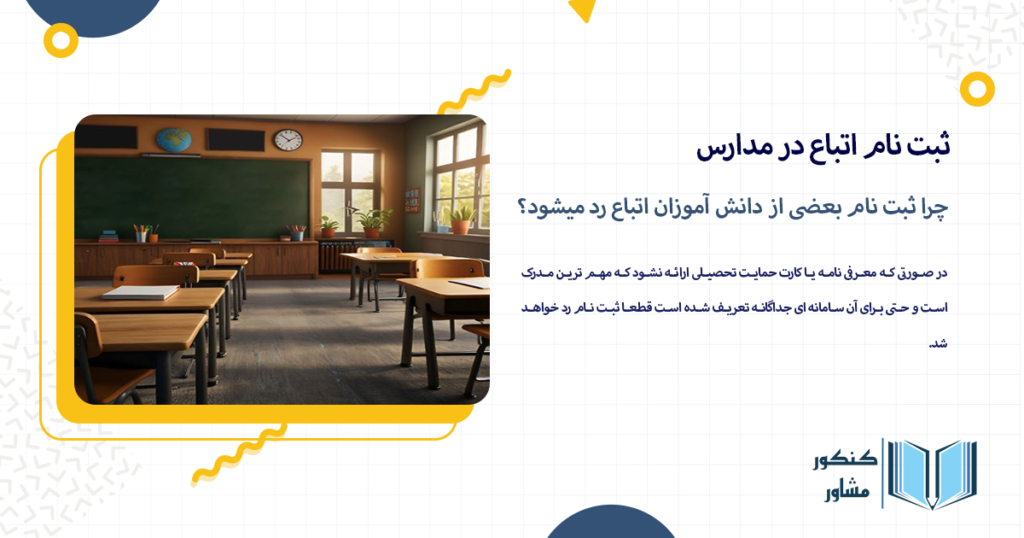 ثبت نام اتباع در مدارس

چرا ثبت نام بعضی از دانش آموزان اتباع رد میشود؟

در صورتی که معرفی نامه یا کارت حمایت تحصیلی ارائه نشود که مهم ترین مدرک است و حتی برای آن سامانه ای جداگانه تعریف شده است قطعا ثبت نام رد خواهد شد.

کنکور
مشاور